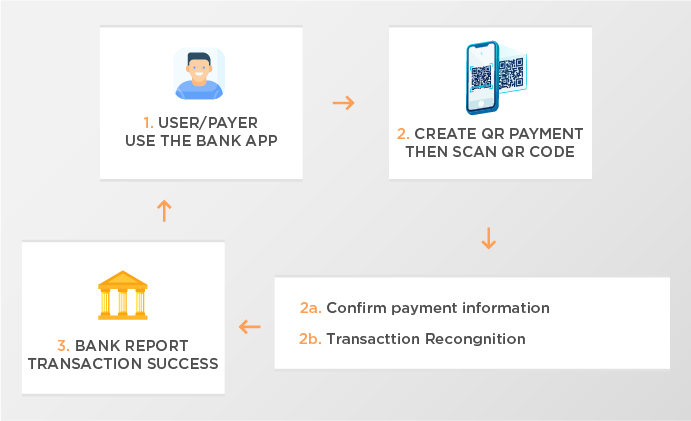 1. USER/PAYER USE THE BANK APP

2. CREATE QR PAYMENT THEN SCAN QR CODE

2a. Confirm payment information

2b. Transacttion Recongnition

3. BANK REPORT TRANSACTION SUCCESS